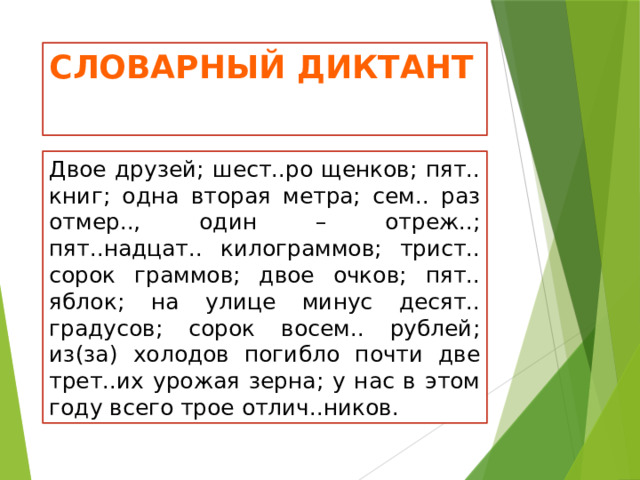 СЛОВАРНЫЙ ДИКТАНТ

Двое друзей; шест..ро щенков; пят.. книг; одна вторая метра; сем.. раз отмер.., один – отреж..; пят..надцат.. килограммов; трист.. сорок граммов; двое очков; пят.. яблок; на улице минус десят.. градусов; сорок восем.. рублей; из(за) холодов погибло почти две трет..их урожая зерна; у нас в этом году всего трое отлич..ников.